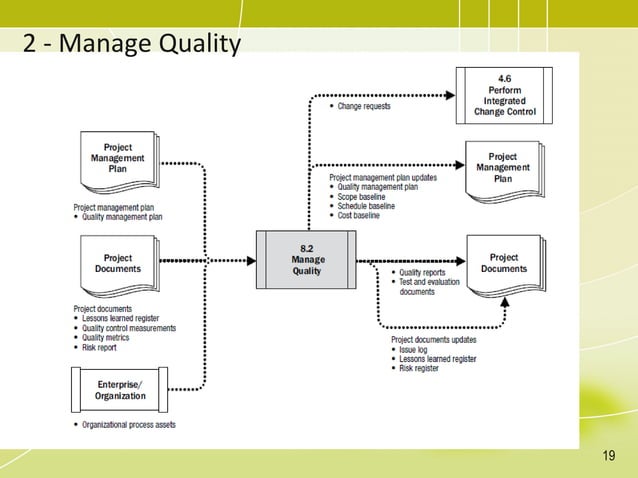 2 - Manage Quality

Project Management Plan

Project management plan
• Quality management plan

Project Documents

Project documents
• Lessons learned register
• Quality control measurements
• Quality metrics
• Risk report

Enterprise/ Organization

• Organizational process assets

8.2 Manage Quality

• Change requests

4.6 Perform Integrated Change Control

Project management plan updates
• Quality management plan
• Scope baseline
• Schedule baseline
• Cost baseline

Project Management Plan

• Quality reports
• Test and evaluation documents

Project Documents

Project documents updates
• Issue log
• Lessons learned register
• Risk register

19